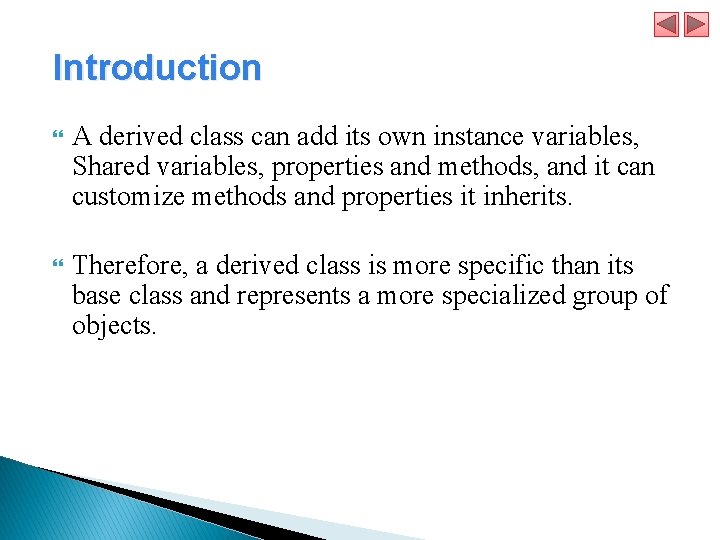 Introduction

A derived class can add its own instance variables, Shared variables, properties and methods, and it can customize methods and properties it inherits.

Therefore, a derived class is more specific than its base class and represents a more specialized group of objects.